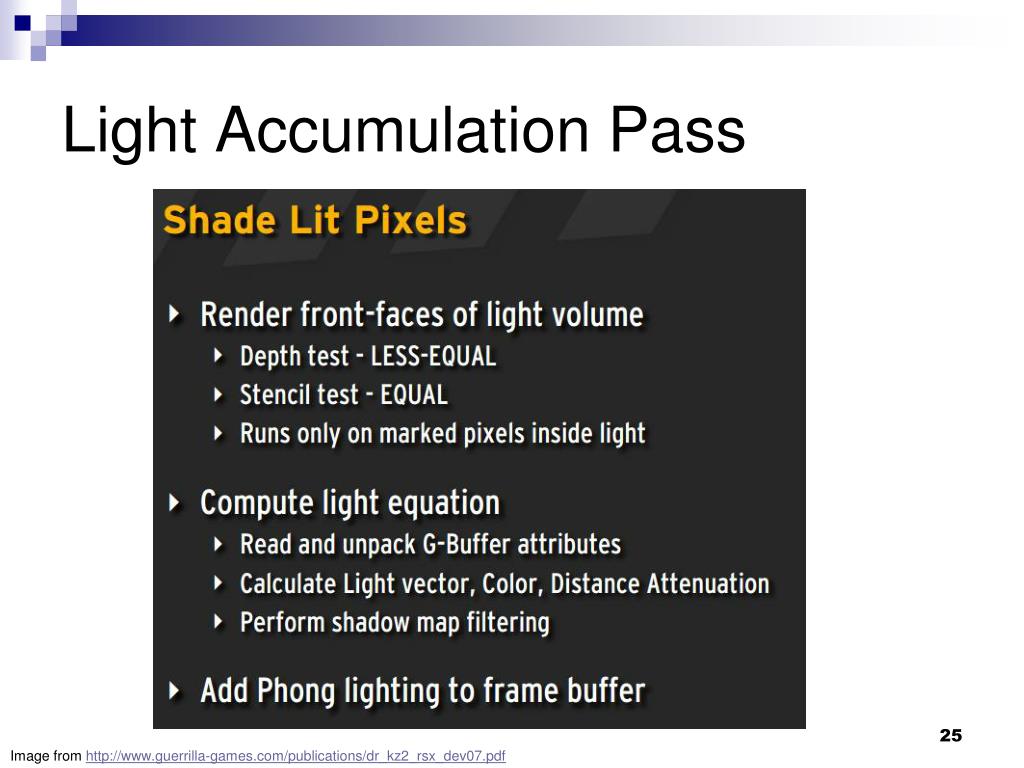 Light Accumulation Pass

Shade Lit Pixels

Render front-faces of light volume
Depth test - LESS-EQUAL
Stencil test - EQUAL
Runs only on marked pixels inside light

Compute light equation
Read and unpack G-Buffer attributes
Calculate Light vector, Color, Distance Attenuation
Perform shadow map filtering

Add Phong lighting to frame buffer

25

Image from http://www.guerrilla-games.com/publications/dr_kz2_rsx_dev07.pdf